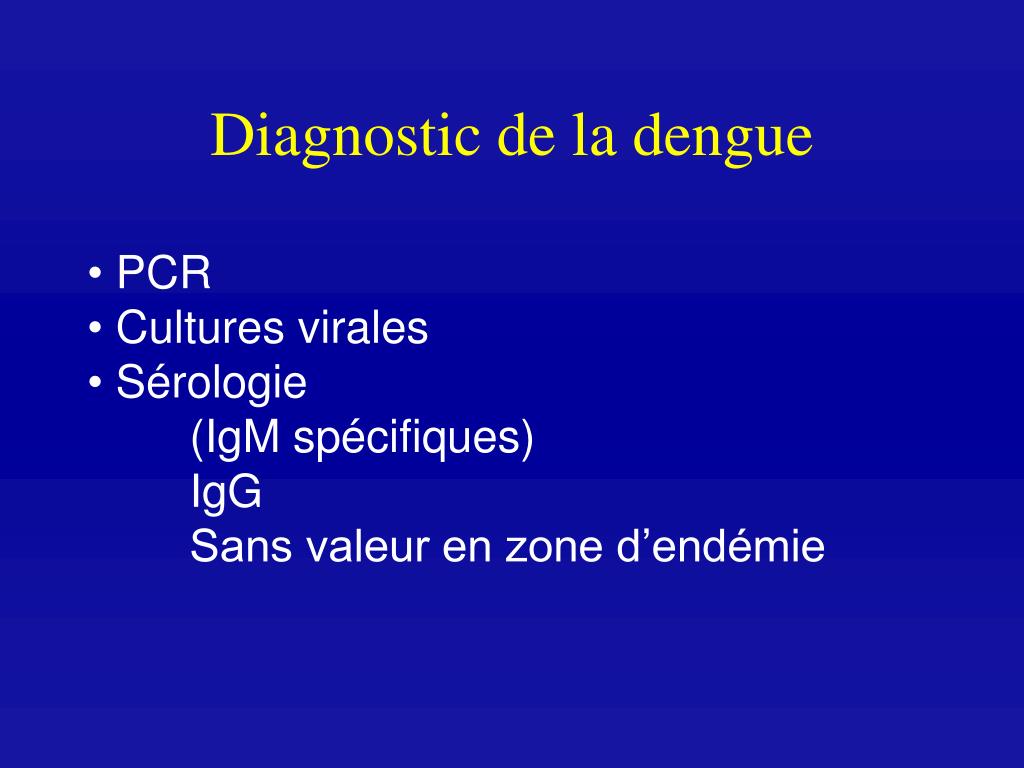 Diagnostic de la dengue

• PCR
• Cultures virales
• Sérologie
(IgM spécifiques)
IgG
Sans valeur en zone d’endémie